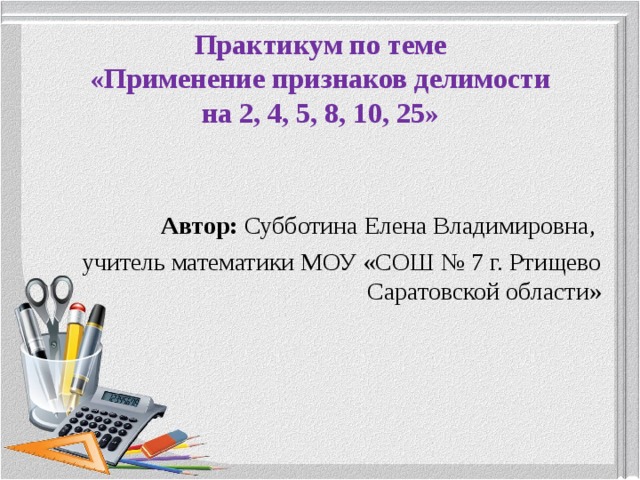 Практикум по теме
«Применение признаков делимости на 2, 4, 5, 8, 10, 25»

Автор: Субботина Елена Владимировна,
учитель математики МОУ «СОШ № 7 г. Ртищево Саратовской области»